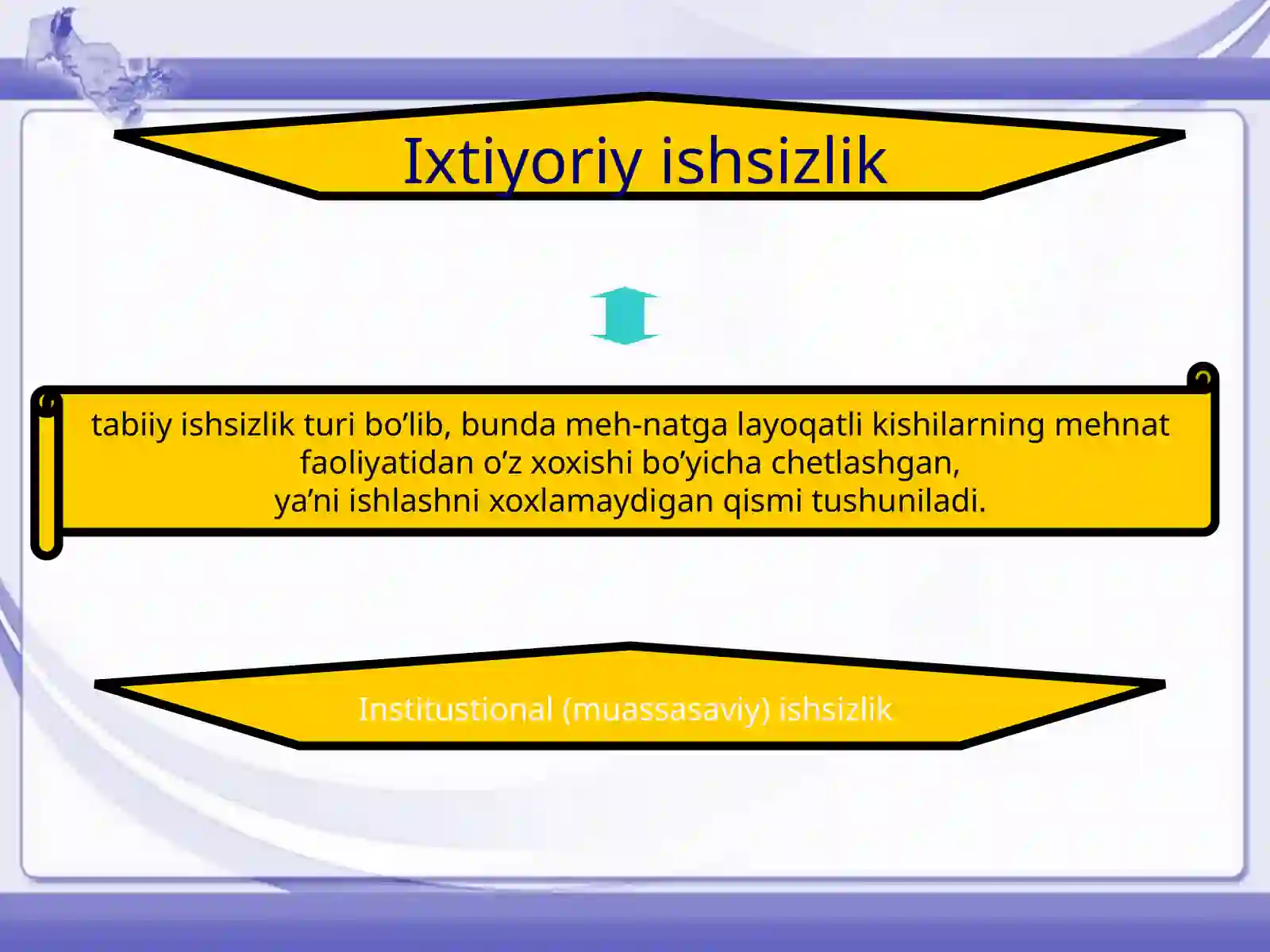 Ixtiyoriy ishsizlik

tabiiy ishsizlik turi bo’lib, bunda meh-natga layoqatli kishilarning mehnat faoliyatidan o’z xoxishi bo’yicha chetlashgan, ya’ni ishlashni xoxlamaydigan qismi tushuniladi.

Institustional (muassasaviy) ishsizlik